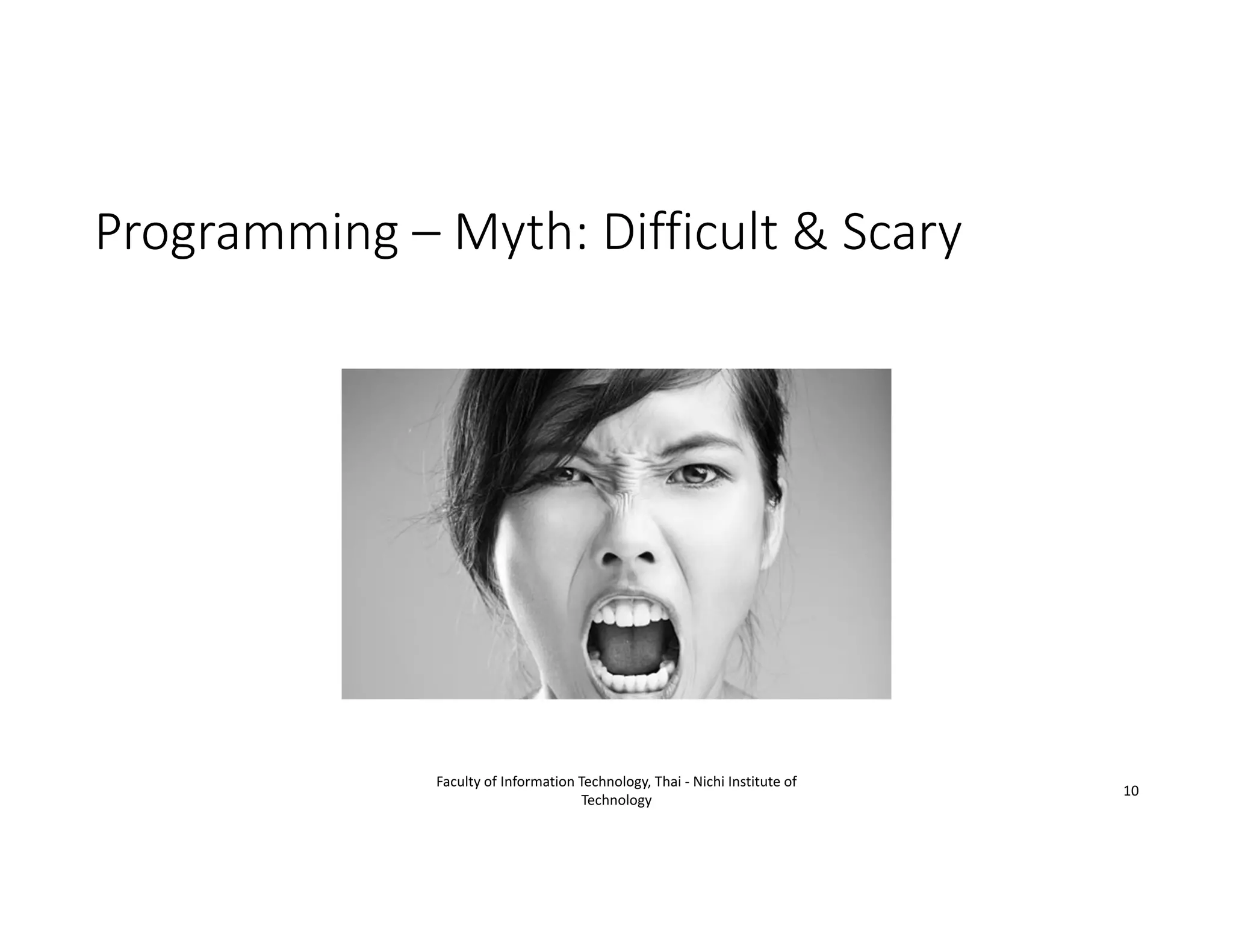 Programming – Myth: Difficult & Scary

Faculty of Information Technology, Thai - Nichi Institute of Technology

10